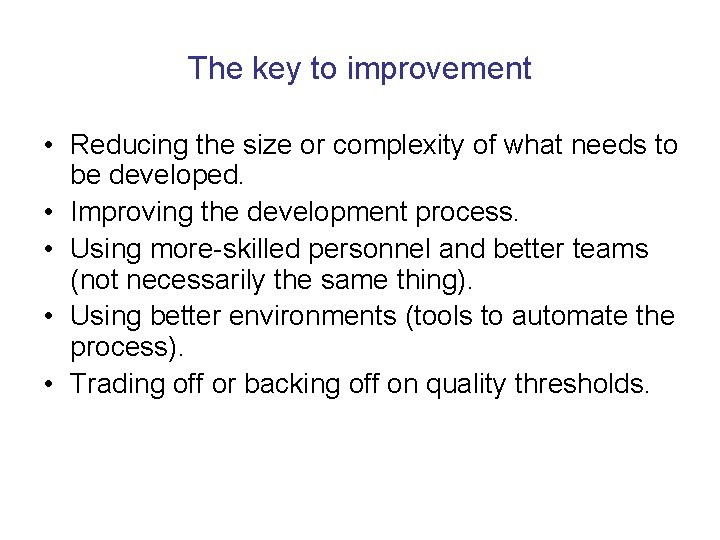 The key to improvement

• Reducing the size or complexity of what needs to be developed.
• Improving the development process.
• Using more-skilled personnel and better teams (not necessarily the same thing).
• Using better environments (tools to automate the process).
• Trading off or backing off on quality thresholds.